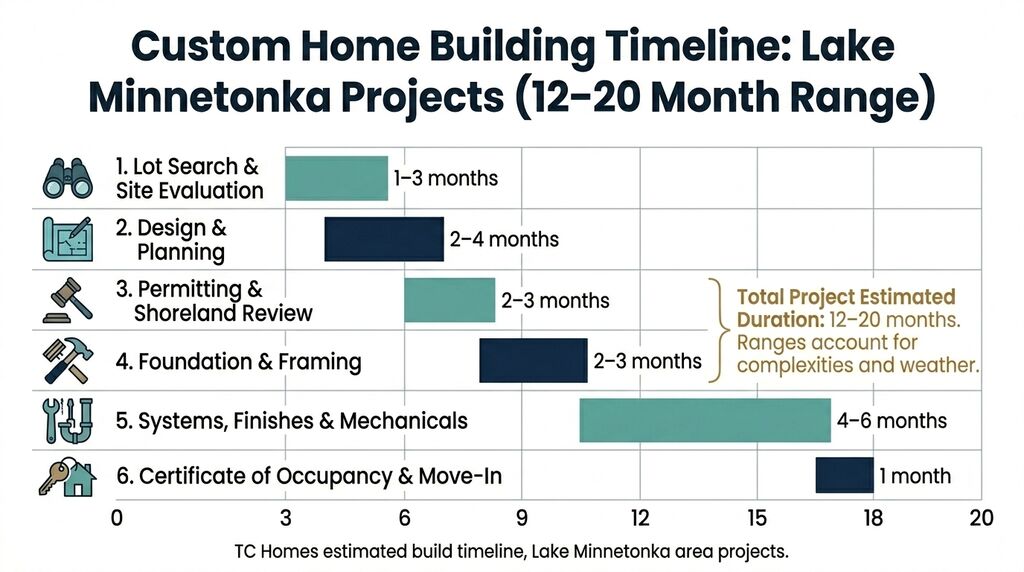 Custom Home Building Timeline: Lake Minnetonka Projects (12–20 Month Range)

1. Lot Search & Site Evaluation
1–3 months

2. Design & Planning
2–4 months

3. Permitting & Shoreland Review
2–3 months

4. Foundation & Framing
2–3 months

5. Systems, Finishes & Mechanicals
4–6 months

6. Certificate of Occupancy & Move-In
1 month

Total Project Estimated Duration: 12–20 months. Ranges account for complexities and weather.

0 3 6 9 12 15 18 20

TC Homes estimated build timeline, Lake Minnetonka area projects.